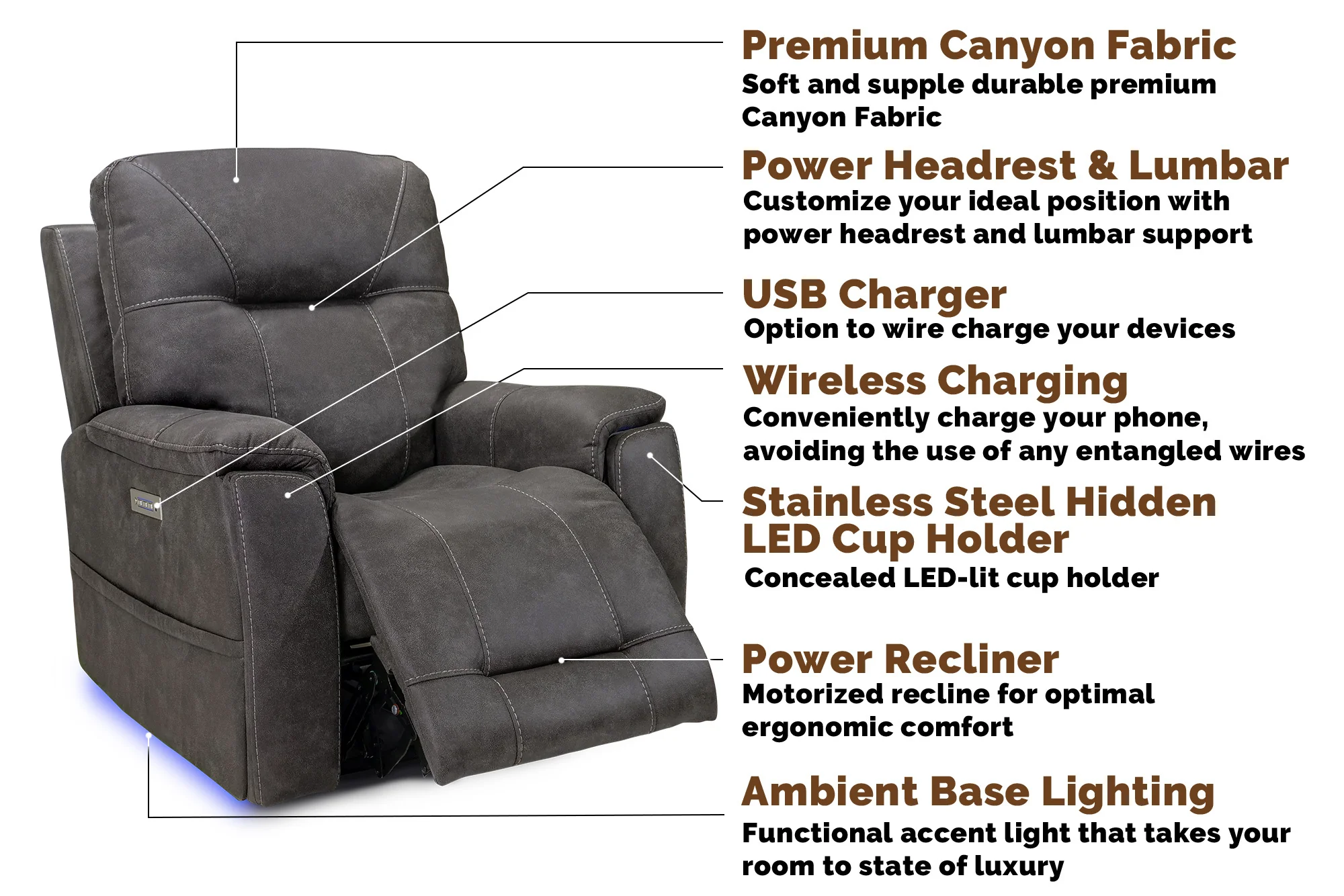 Premium Canyon Fabric
Soft and supple durable premium Canyon Fabric

Power Headrest & Lumbar
Customize your ideal position with power headrest and lumbar support

USB Charger
Option to wire charge your devices

Wireless Charging
Conveniently charge your phone, avoiding the use of any entangled wires

Stainless Steel Hidden LED Cup Holder
Concealed LED-lit cup holder

Power Recliner
Motorized recline for optimal ergonomic comfort

Ambient Base Lighting
Functional accent light that takes your room to state of luxury